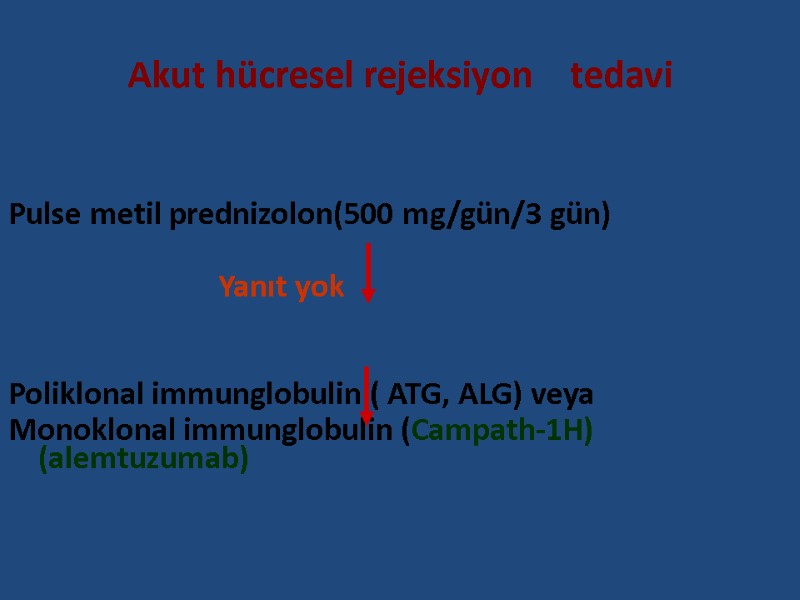 Akut hücresel rejeksiyon tedavi

Pulse metil prednizolon(500 mg/gün/3 gün)

Yanıt yok

Poliklonal immunglobulin ( ATG, ALG) veya
Monoklonal immunglobulin (Campath-1H) (alemtuzumab)